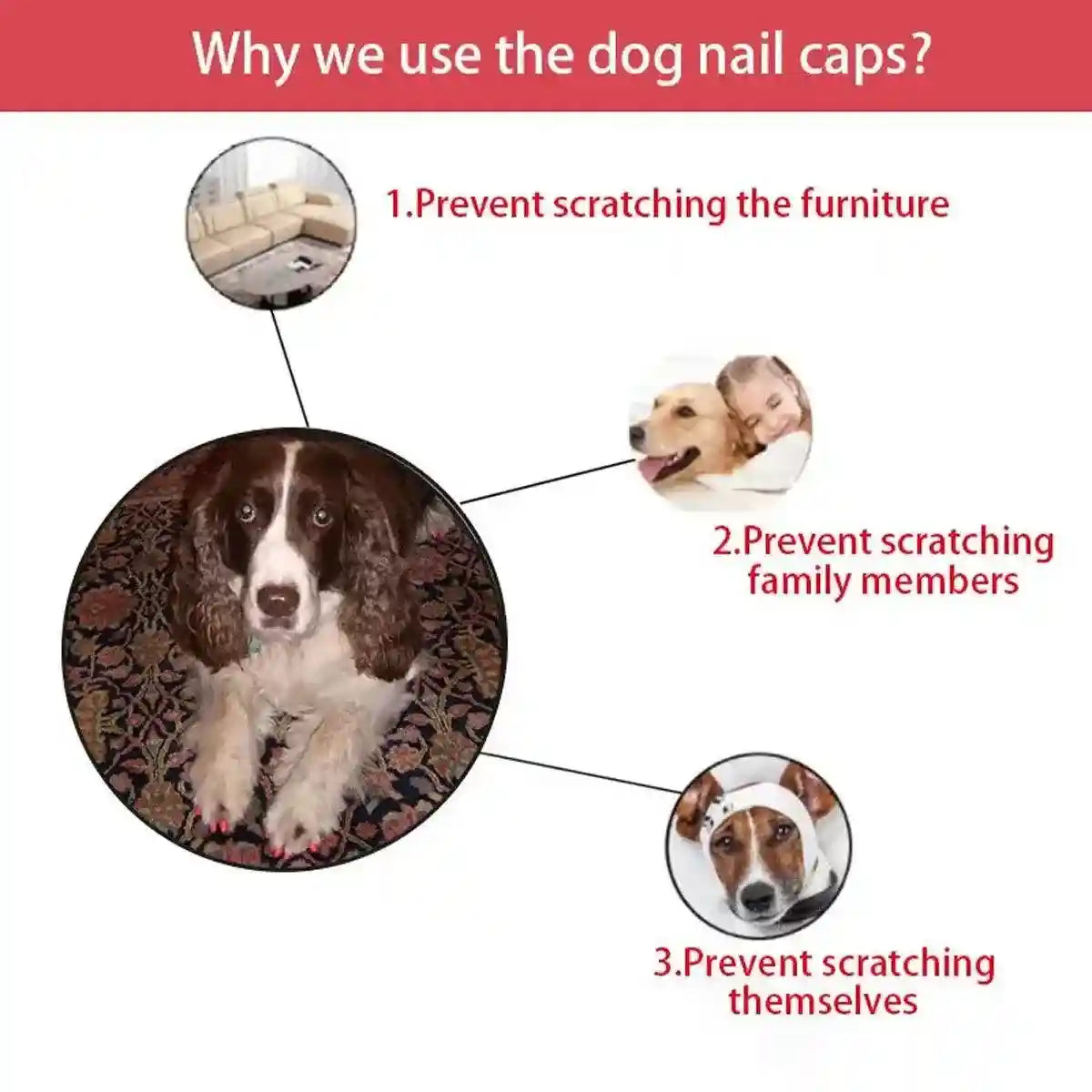 Why we use the dog nail caps?

1.Prevent scratching the furniture

2.Prevent scratching family members

3.Prevent scratching themselves